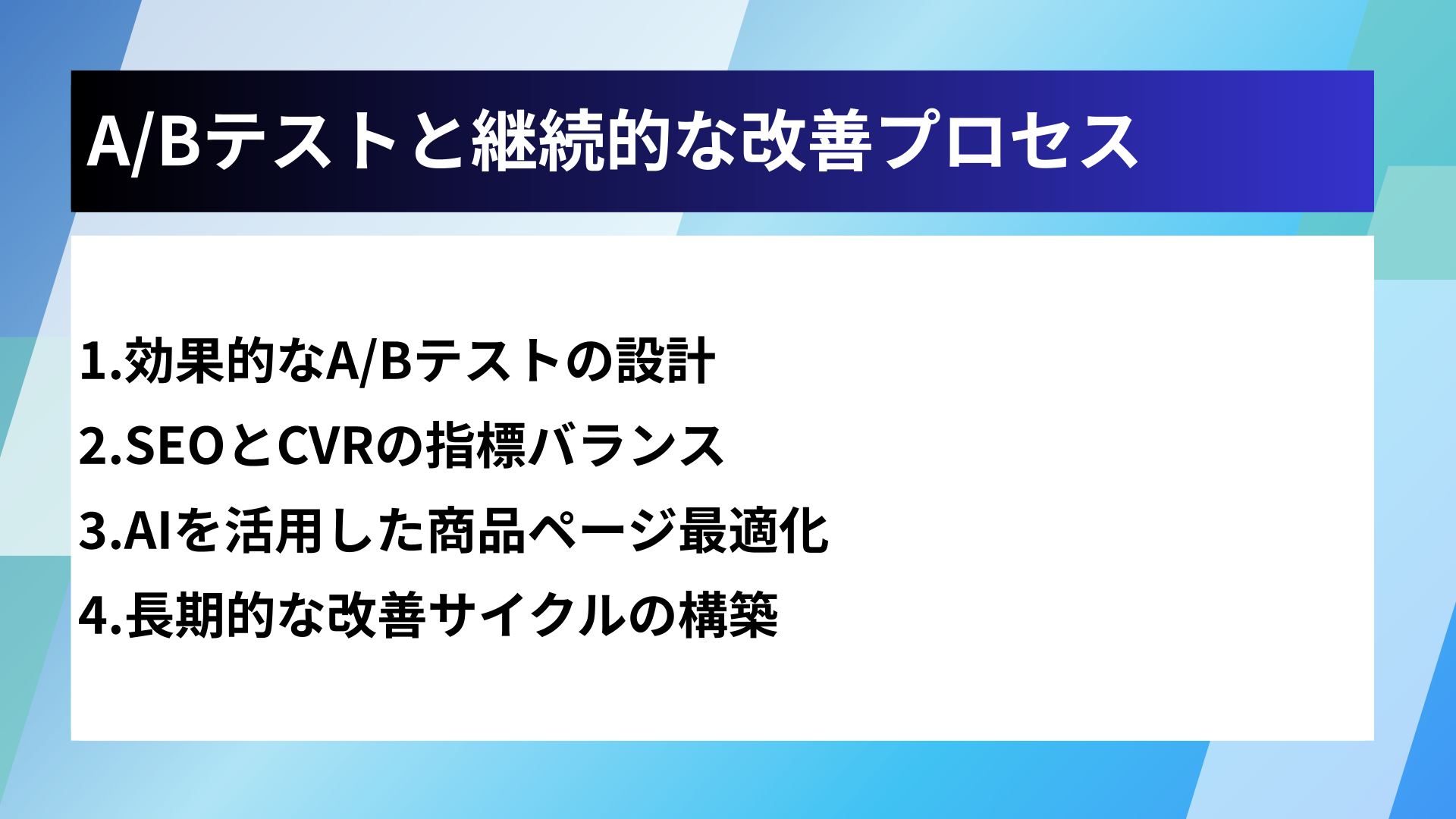 A/Bテストと継続的な改善プロセス

1.効果的なA/Bテストの設計
2.SEOとCVRの指標バランス
3.AIを活用した商品ページ最適化
4.長期的な改善サイクルの構築